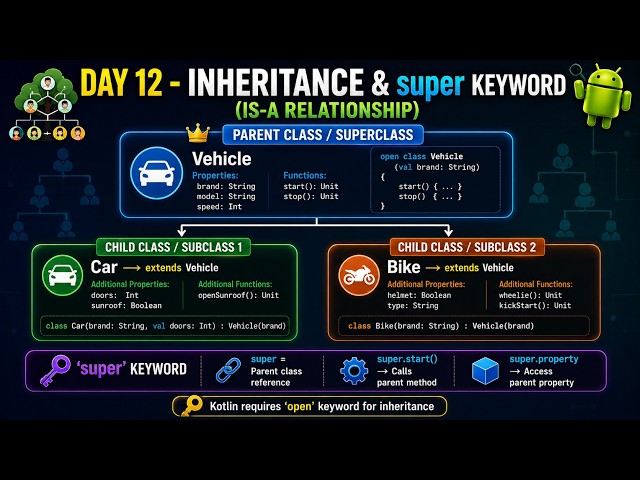 DAY 12 - INHERITANCE & super KEYWORD
(IS-A RELATIONSHIP)

PARENT CLASS / SUPERCLASS

Vehicle

Properties:
brand: String
model: String
speed: Int

Functions:
start(): Unit
stop(): Unit

open class Vehicle
(val brand: String)
{
start() { ... }
stop() { ... }
}

CHILD CLASS / SUBCLASS 1

Car → extends Vehicle

Additional Properties:
doors: Int
sunroof: Boolean

Additional Functions:
openSunroof(): Unit

class Car(brand: String, val doors: Int) : Vehicle(brand)

CHILD CLASS / SUBCLASS 2

Bike → extends Vehicle

Additional Properties:
helmet: Boolean
type: String

Additional Functions:
wheelie(): Unit
kickStart(): Unit

class Bike(brand: String) : Vehicle(brand)

'super' KEYWORD

super = Parent class reference

super.start() → Calls parent method

super.property → Access parent property

Kotlin requires 'open' keyword for inheritance